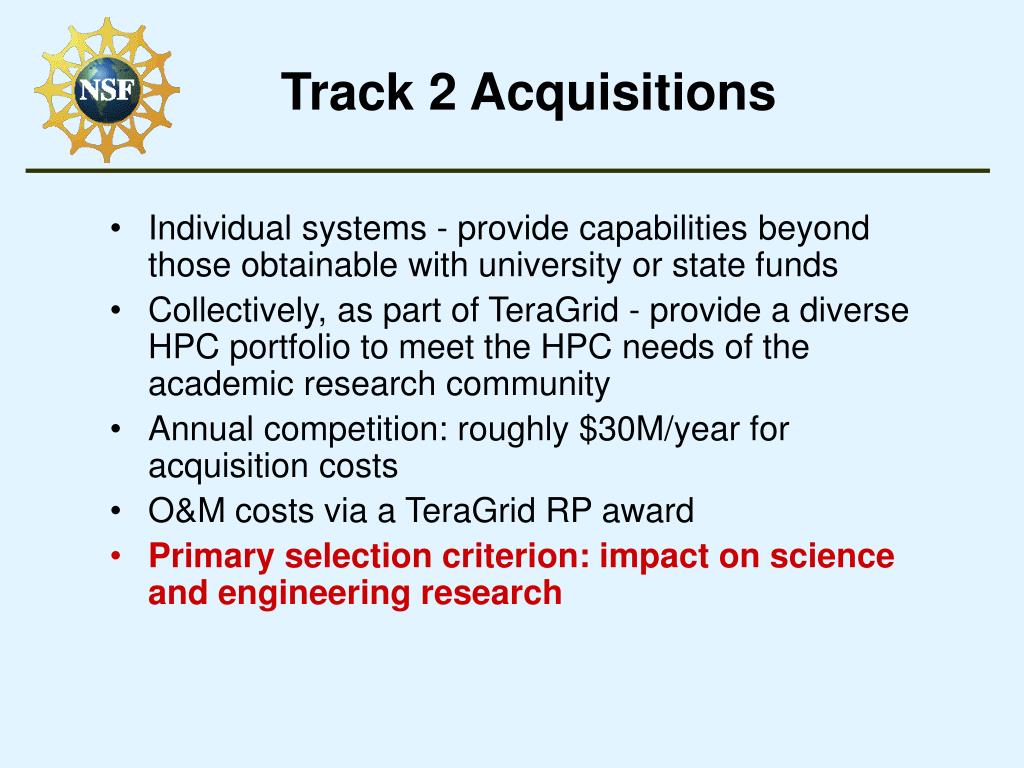 NSF

Track 2 Acquisitions

• Individual systems - provide capabilities beyond those obtainable with university or state funds
• Collectively, as part of TeraGrid - provide a diverse HPC portfolio to meet the HPC needs of the academic research community
• Annual competition: roughly \$30M/year for acquisition costs
• O&M costs via a TeraGrid RP award
• Primary selection criterion: impact on science and engineering research